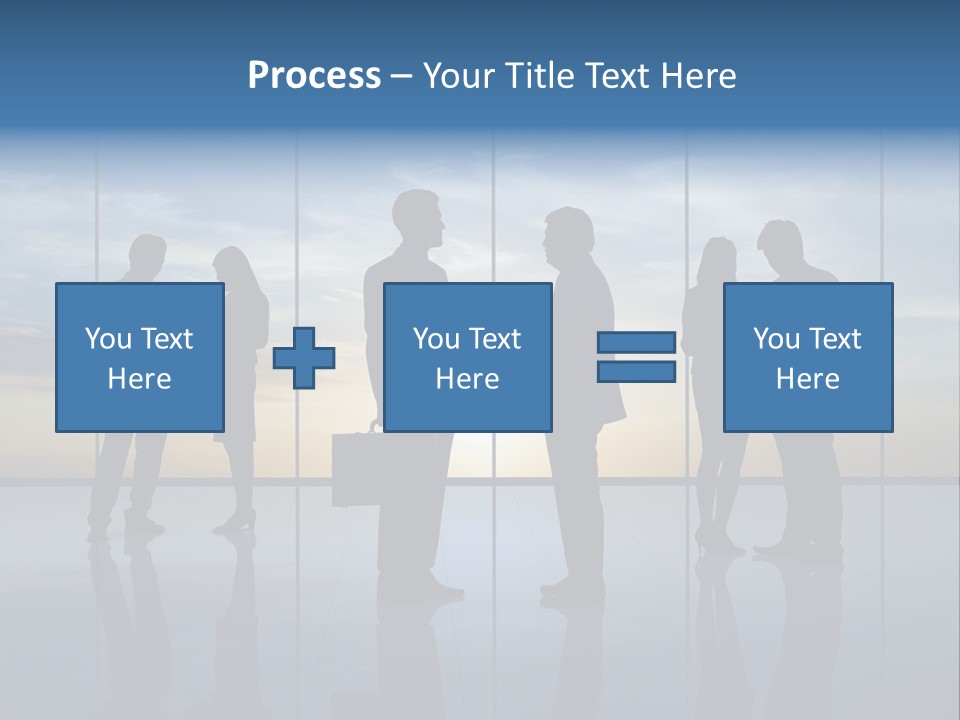 Process – Your Title Text Here

You Text Here

You Text Here

You Text Here